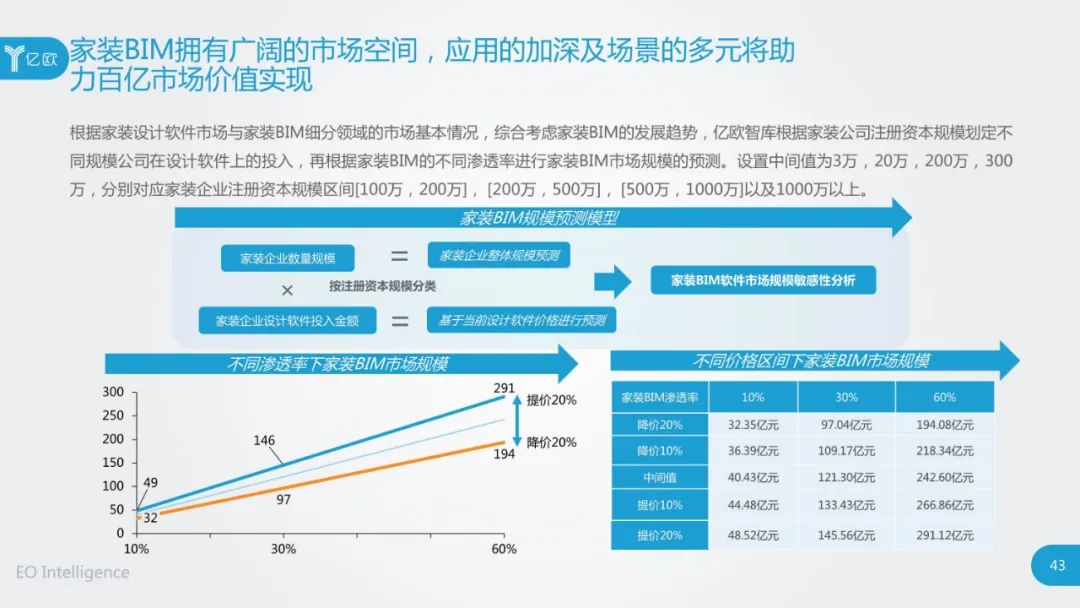 亿欧

家装BIM拥有广阔的市场空间，应用的加深及场景的多元将助力百亿市场价值实现

根据家装设计软件市场与家装BIM细分领域的市场基本情况，综合考虑家装BIM的发展趋势，亿欧智库根据家装公司注册资本规模划定不同规模公司在设计软件上的投入，再根据家装BIM的不同渗透率进行家装BIM市场规模的预测。设置中间值为3万，20万，200万，300万，分别对应家装企业注册资本规模区间[100万，200万]，[200万，500万]，[500万，1000万]以及1000万以上。

家装BIM规模预测模型

家装企业数量规模 = 家装企业整体规模预测

× 按注册资本规模分类

家装企业设计软件投入金额 = 基于当前设计软件价格进行预测

家装BIM软件市场规模敏感性分析

不同渗透率下家装BIM市场规模

300
250
200
150
100
50
0
10%
30%
60%
49
32
146
97
291
194
提价20%
降价20%

不同价格区间下家装BIM市场规模

| 家装BIM渗透率 | 10% | 30% | 60% |
|---|---|---|---|
| 降价20% | 32.35亿元 | 97.04亿元 | 194.08亿元 |
| 降价10% | 36.39亿元 | 109.17亿元 | 218.34亿元 |
| 中间值 | 40.43亿元 | 121.30亿元 | 242.60亿元 |
| 提价10% | 44.48亿元 | 133.43亿元 | 266.86亿元 |
| 提价20% | 48.52亿元 | 145.56亿元 | 291.12亿元 |

EO Intelligence

43